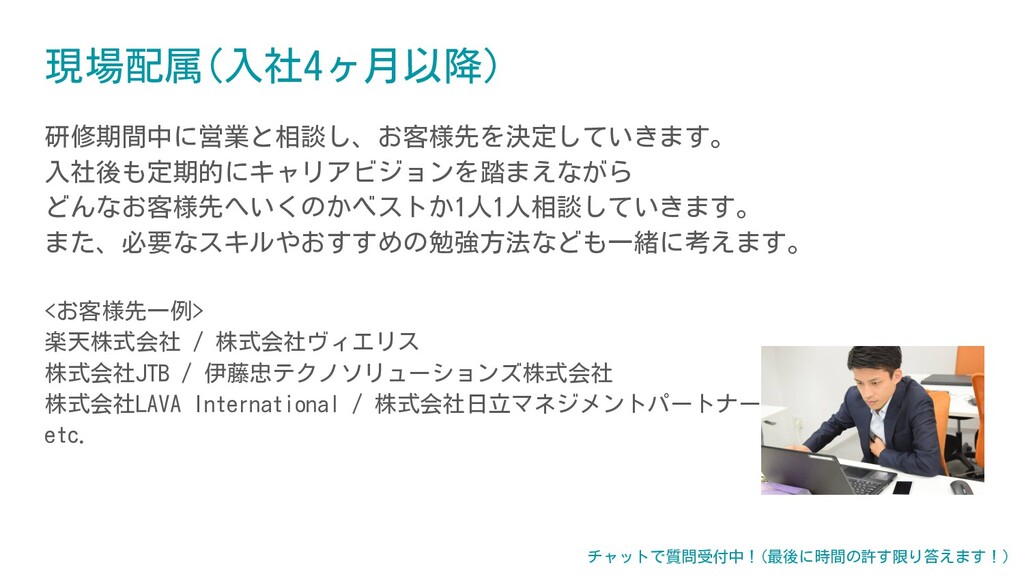 現場配属(入社4ヶ月以降)

研修期間中に営業と相談し、お客様先を決定していきます。
入社後も定期的にキャリアビジョンを踏まえながら
どんなお客様先へいくのかベストか1人1人相談していきます。
また、必要なスキルやおすすめの勉強方法なども一緒に考えます。

<お客様先一例>
楽天株式会社 / 株式会社ヴィエリス
株式会社JTB / 伊藤忠テクノソリューションズ株式会社
株式会社LAVA International / 株式会社日立マネジメントパートナー
etc.

チャットで質問受付中!(最後に時間の許す限り答えます!)